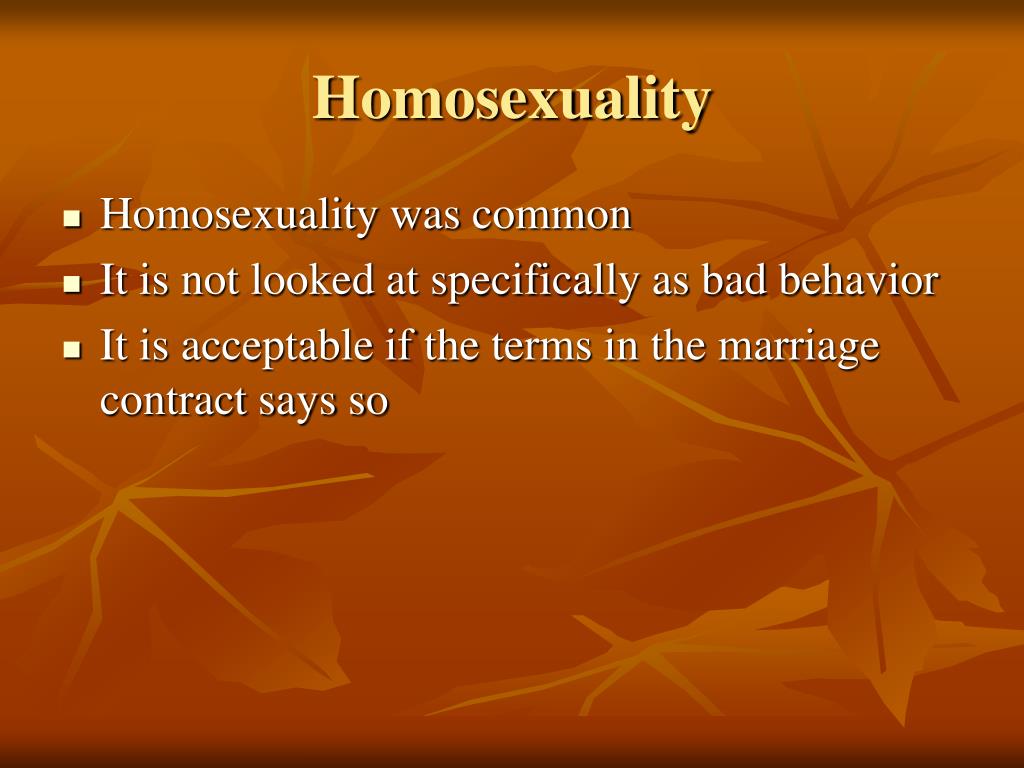 Homosexuality

- Homosexuality was common
- It is not looked at specifically as bad behavior
- It is acceptable if the terms in the marriage contract says so